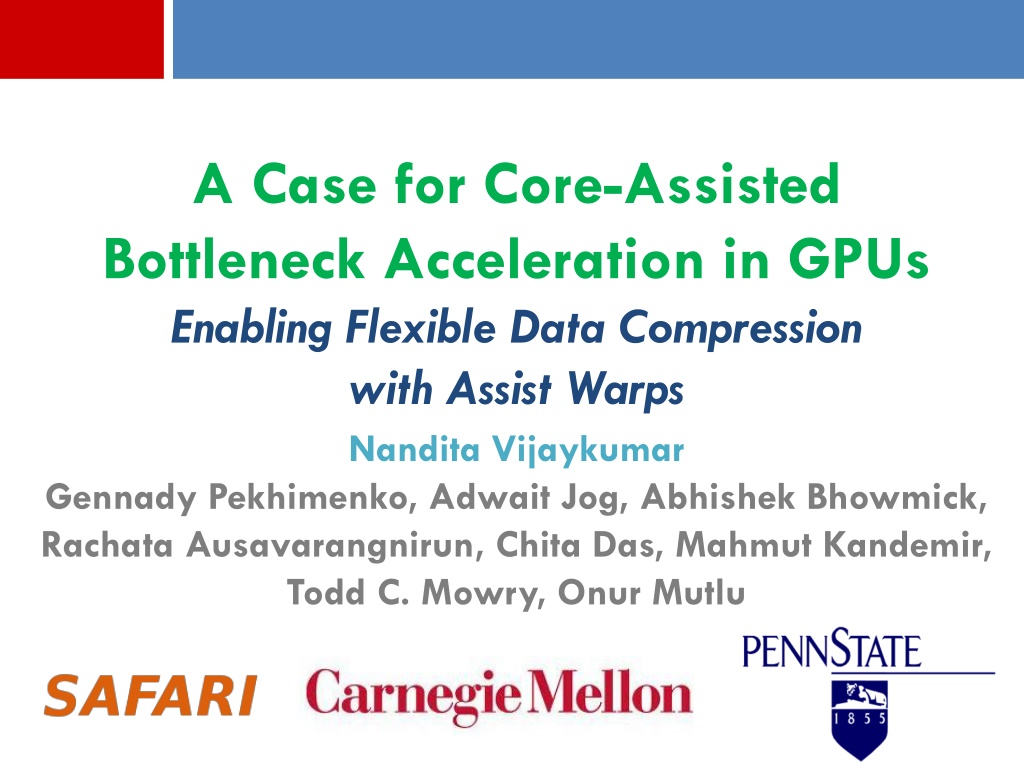 A Case for Core-Assisted Bottleneck Acceleration in GPUs

Enabling Flexible Data Compression with Assist Warps

Nandita Vijaykumar

Gennady Pekhimenko, Adwait Jog, Abhishek Bhowmick, Rachata Ausavarangnirun, Chita Das, Mahmut Kandemir, Todd C. Mowry, Onur Mutlu

SAFARI Carnegie Mellon PENNSTATE 1855